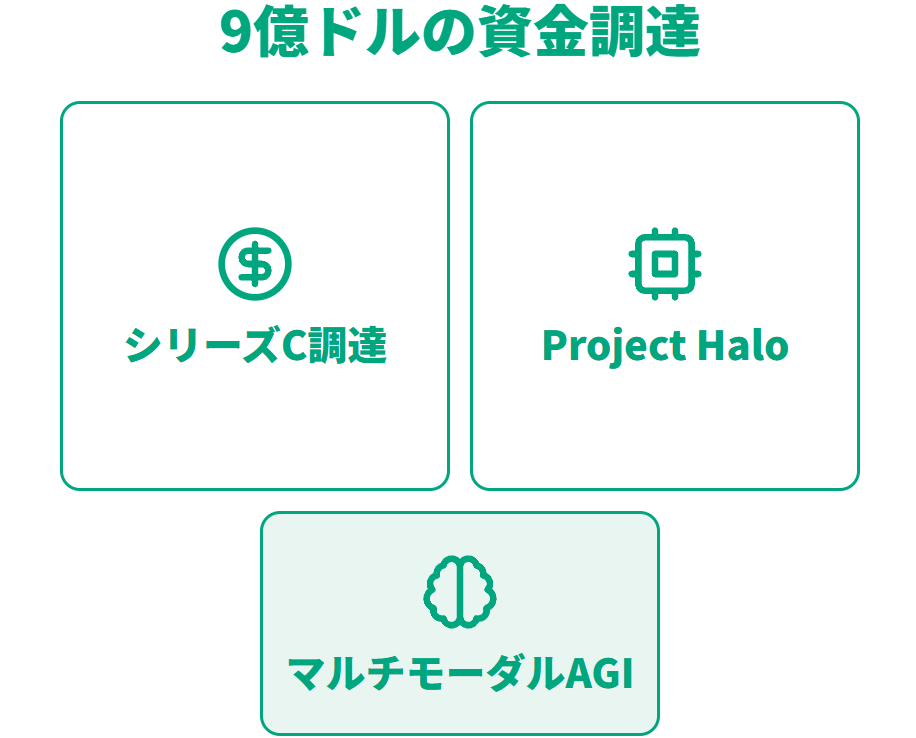 9億ドルの資金調達

シリーズC調達

Project Halo

マルチモーダルAGI